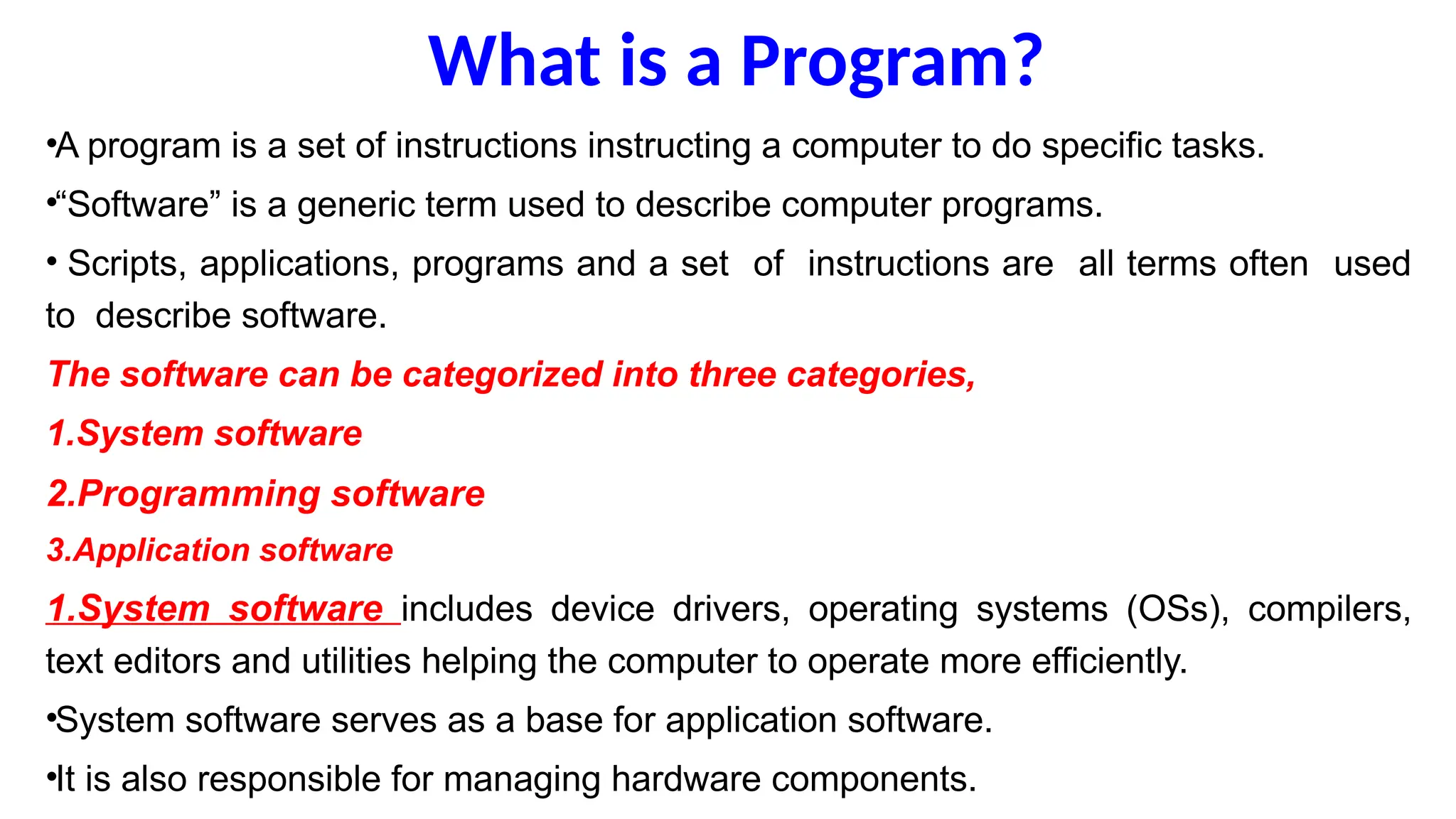 What is a Program?

•A program is a set of instructions instructing a computer to do specific tasks.

•“Software” is a generic term used to describe computer programs.

• Scripts, applications, programs and a set of instructions are all terms often used to describe software.

The software can be categorized into three categories,

1.System software

2.Programming software

3.Application software

1.System software includes device drivers, operating systems (OSs), compilers, text editors and utilities helping the computer to operate more efficiently.

•System software serves as a base for application software.

•It is also responsible for managing hardware components.